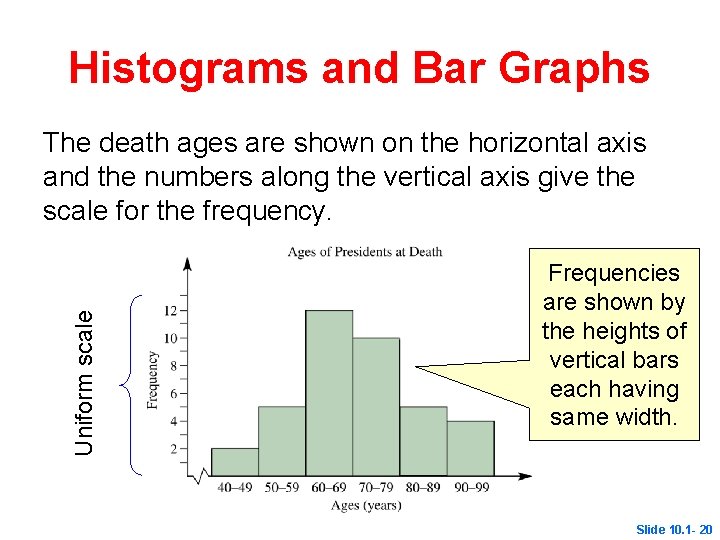 Histograms and Bar Graphs

The death ages are shown on the horizontal axis and the numbers along the vertical axis give the scale for the frequency.

Ages of Presidents at Death

Uniform scale

Frequency

12
10
8
6
4
2

40–49 50–59 60–69 70–79 80–89 90–99
Ages (years)

Frequencies are shown by the heights of vertical bars each having same width.

Slide 10.1- 20